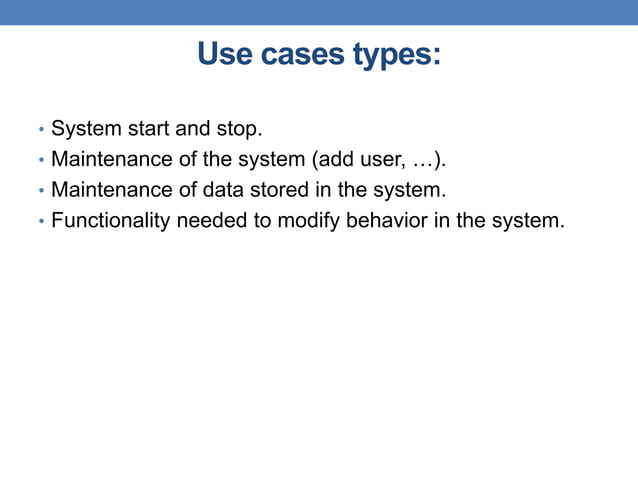 Use cases types:

• System start and stop.
• Maintenance of the system (add user, …).
• Maintenance of data stored in the system.
• Functionality needed to modify behavior in the system.